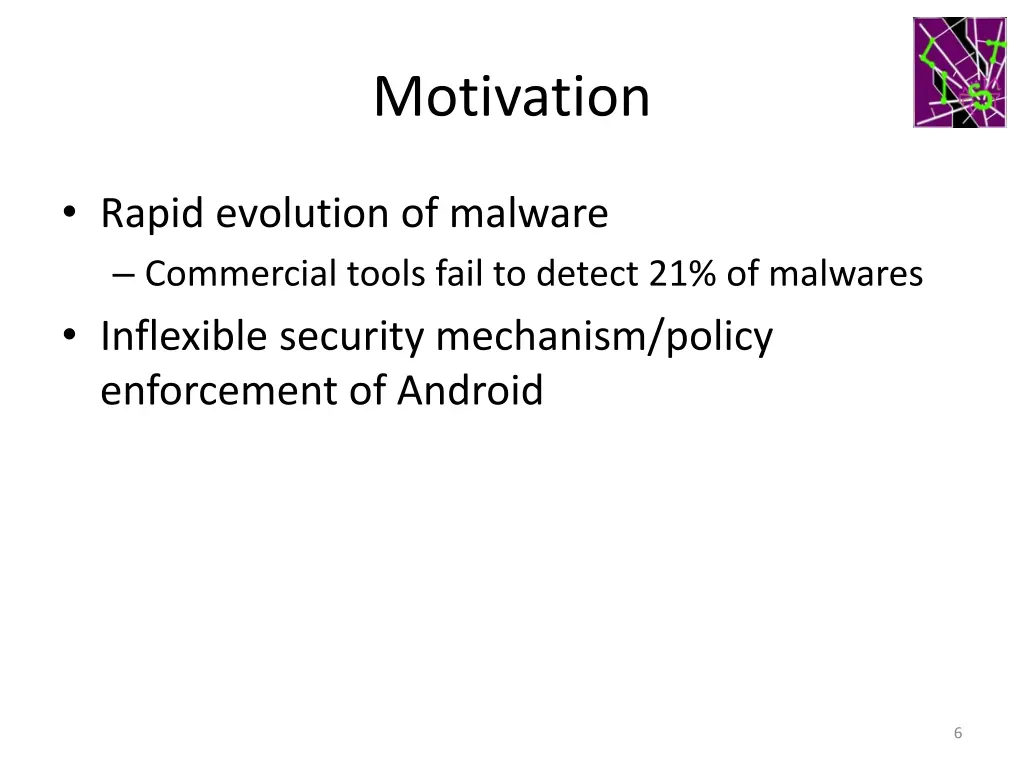 Motivation

• Rapid evolution of malware
– Commercial tools fail to detect 21% of malwares
• Inflexible security mechanism/policy enforcement of Android

6